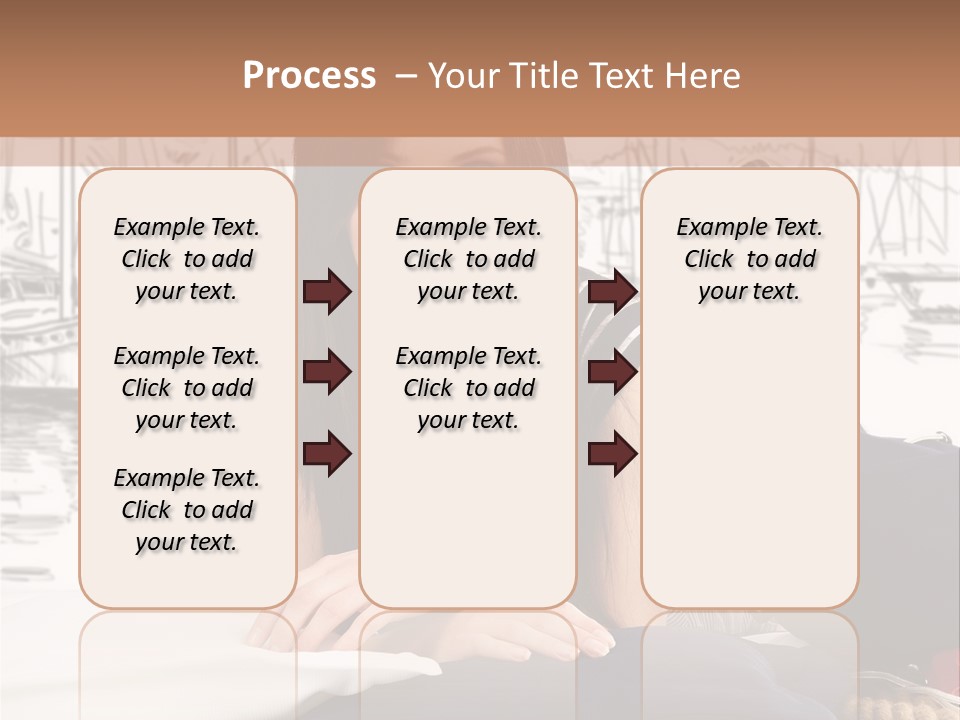 Process – Your Title Text Here

Example Text. Click to add your text.

Example Text. Click to add your text.

Example Text. Click to add your text.

Example Text. Click to add your text.

Example Text. Click to add your text.

Example Text. Click to add your text.